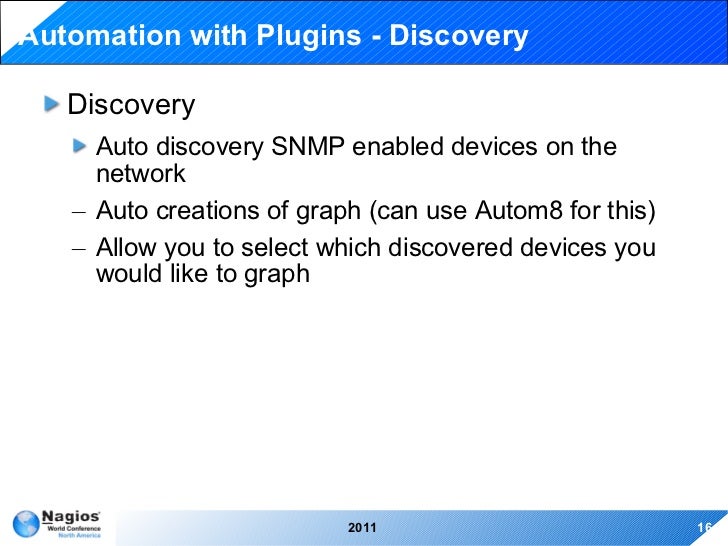 Automation with Plugins - Discovery

Discovery

Auto discovery SNMP enabled devices on the network

– Auto creations of graph (can use Autom8 for this)

– Allow you to select which discovered devices you would like to graph

Nagios
World Conference
North America

2011

16